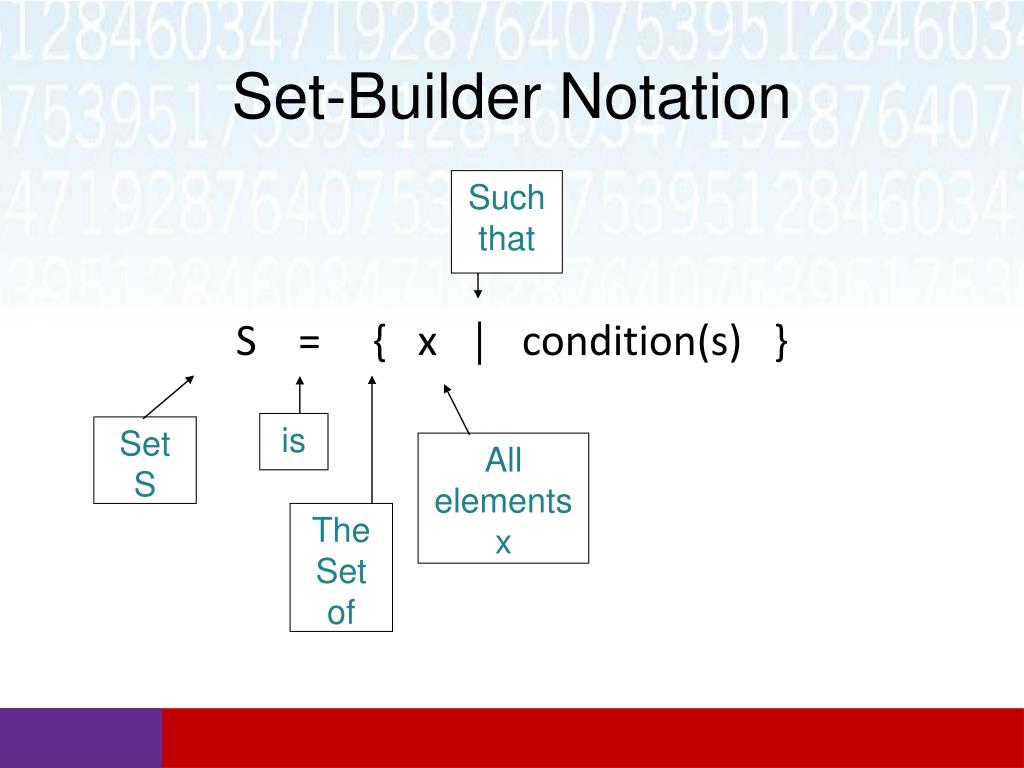 Set-Builder Notation

Such that

S = { x | condition(s) }

Set S

is

The Set of

All elements x